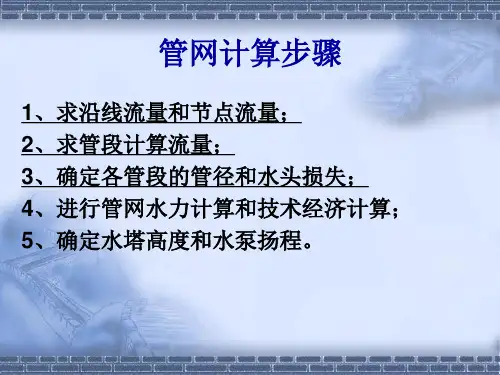 管网计算步骤

1、求沿线流量和节点流量；

2、求管段计算流量；

3、确定各管段的管径和水头损失；

4、进行管网水力计算和技术经济计算；

5、确定水塔高度和水泵扬程。